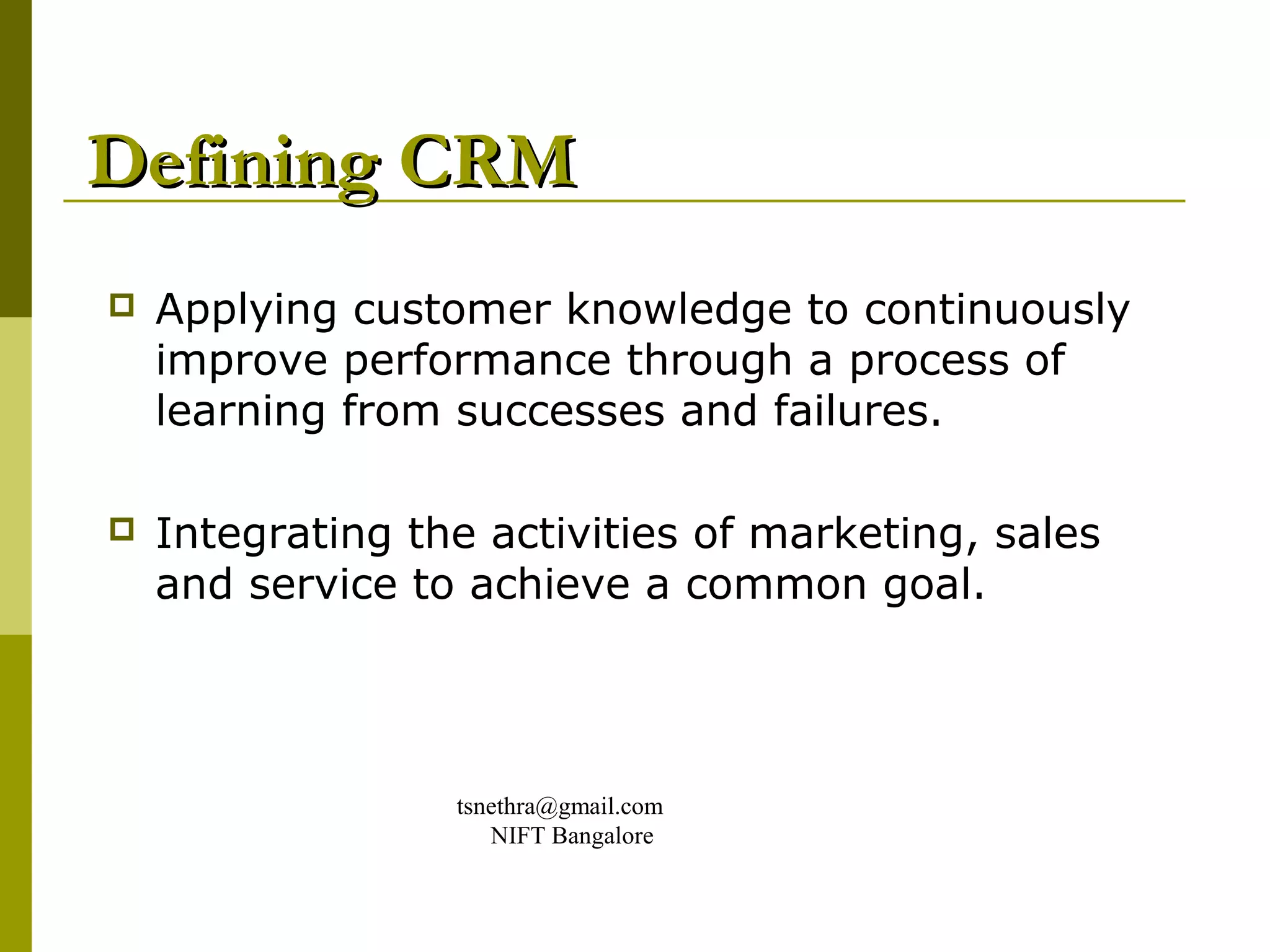 Defining CRM

Applying customer knowledge to continuously improve performance through a process of learning from successes and failures.

Integrating the activities of marketing, sales and service to achieve a common goal.

tsnethra@gmail.com
NIFT Bangalore